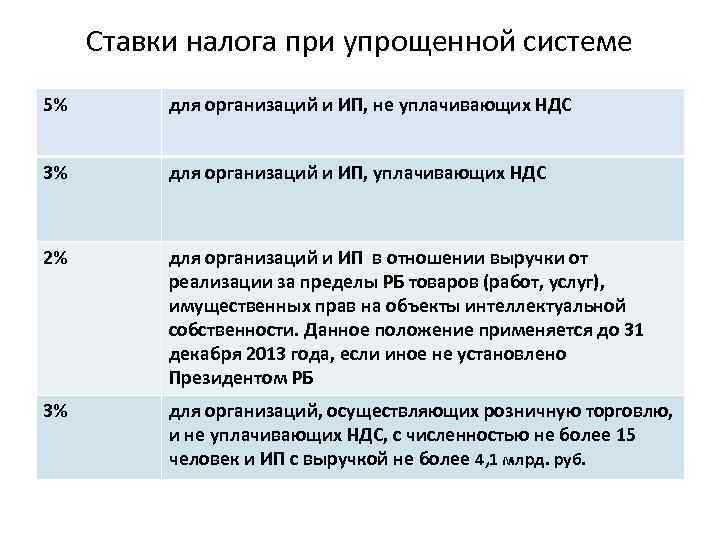 Ставки налога при упрощенной системе

| | |
|---|---|
| 5% | для организаций и ИП, не уплачивающих НДС |
| 3% | для организаций и ИП, уплачивающих НДС |
| 2% | для организаций и ИП в отношении выручки от реализации за пределы РБ товаров (работ, услуг), имущественных прав на объекты интеллектуальной собственности. Данное положение применяется до 31 декабря 2013 года, если иное не установлено Президентом РБ |
| 3% | для организаций, осуществляющих розничную торговлю, и не уплачивающих НДС, с численностью не более 15 человек и ИП с выручкой не более 4,1 млрд. руб. |